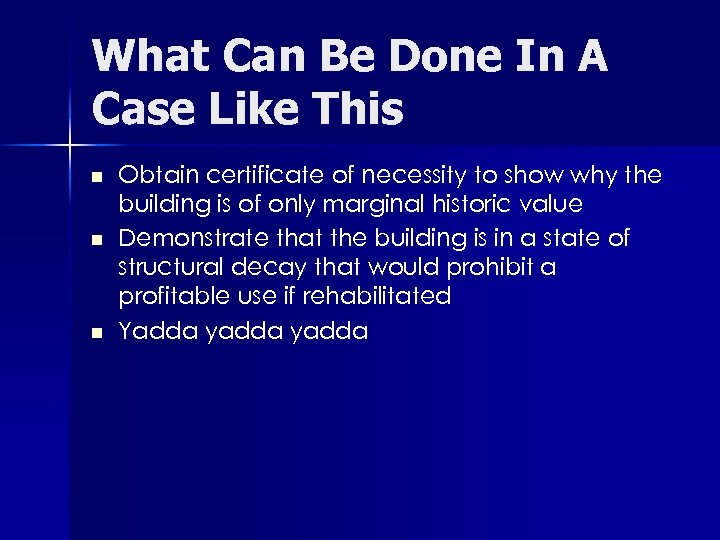 What Can Be Done In A Case Like This

- Obtain certificate of necessity to show why the building is of only marginal historic value
- Demonstrate that the building is in a state of structural decay that would prohibit a profitable use if rehabilitated
- Yadda yadda yadda